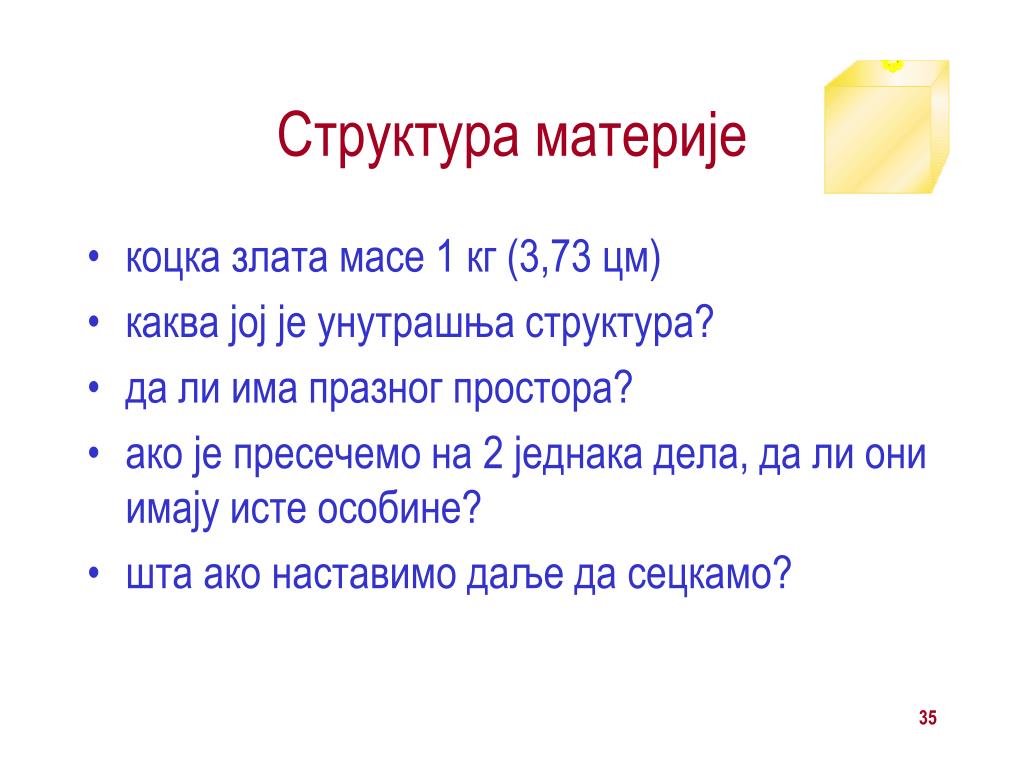 Структура материје

• коцка злата масе 1 кг (3,73 цм)
• каква јој је унутрашња структура?
• да ли има празног простора?
• ако је пресечемо на 2 једнака дела, да ли они имају исте особине?
• шта ако наставимо даље да сецкамо?

35